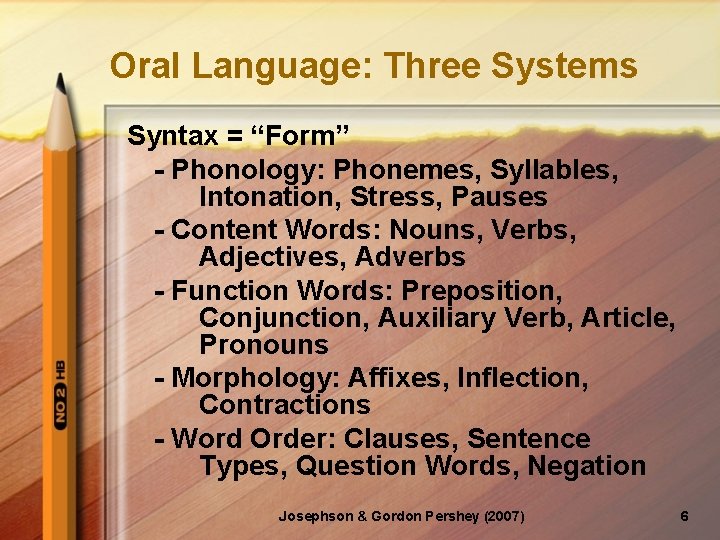 Oral Language: Three Systems

Syntax = “Form”

- Phonology: Phonemes, Syllables, Intonation, Stress, Pauses
- Content Words: Nouns, Verbs, Adjectives, Adverbs
- Function Words: Preposition, Conjunction, Auxiliary Verb, Article, Pronouns
- Morphology: Affixes, Inflection, Contractions
- Word Order: Clauses, Sentence Types, Question Words, Negation

NO 2 HB

Josephson & Gordon Pershey (2007)

6